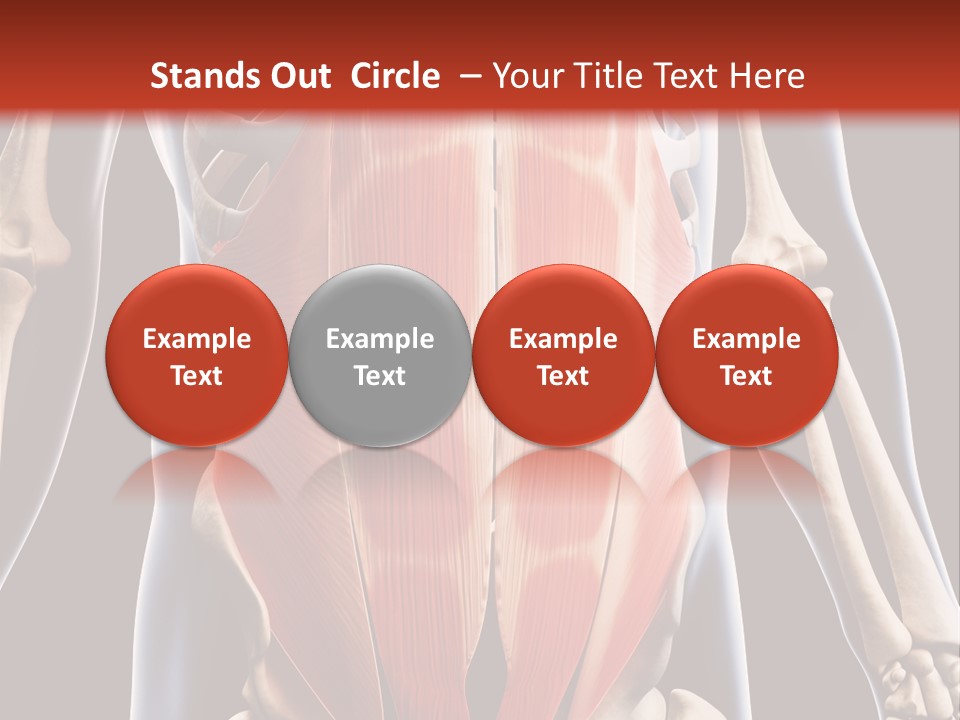 Stands Out Circle – Your Title Text Here

Example Text

Example Text

Example Text

Example Text